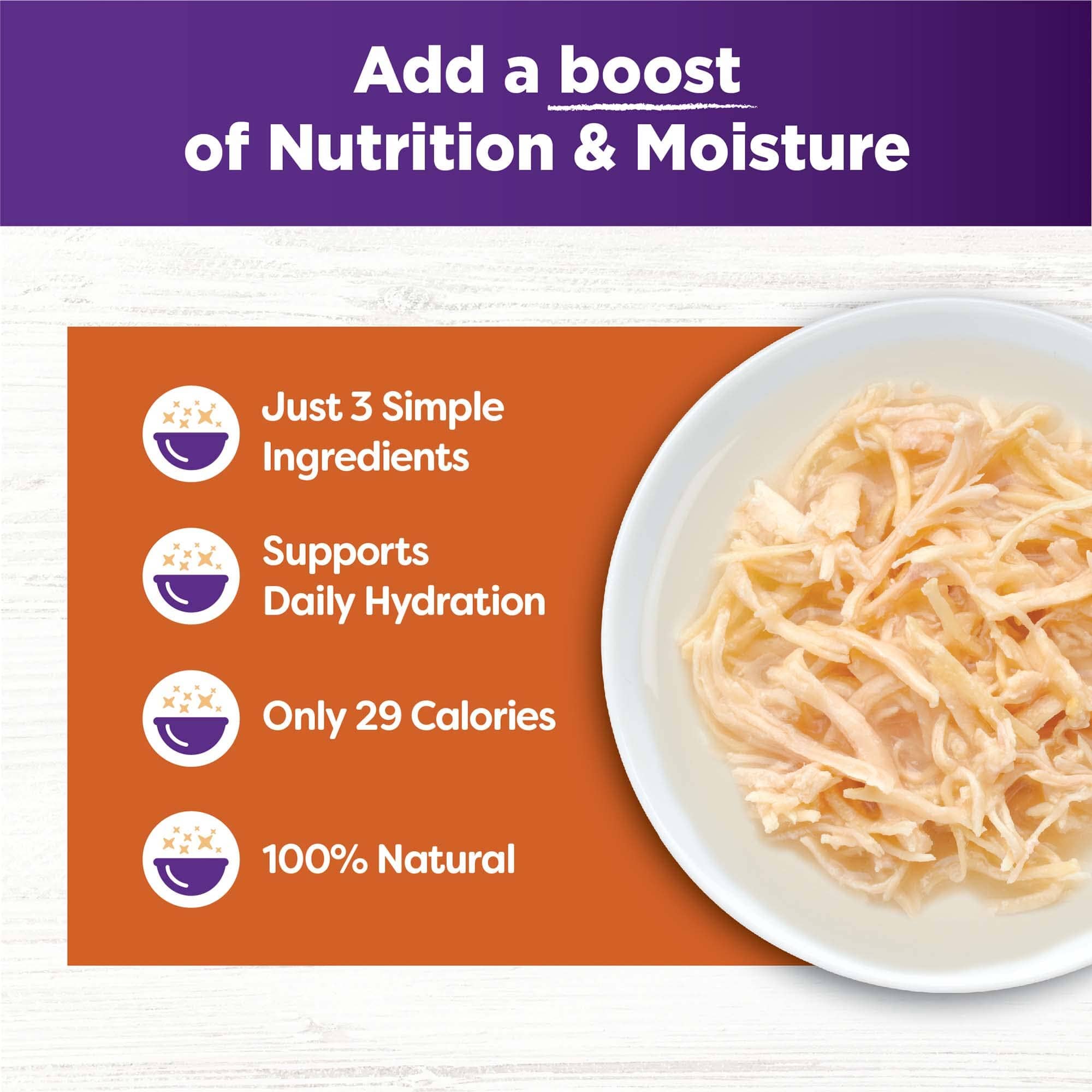 Add a boost
of Nutrition & Moisture

Just 3 Simple Ingredients

Supports Daily Hydration

Only 29 Calories

100% Natural